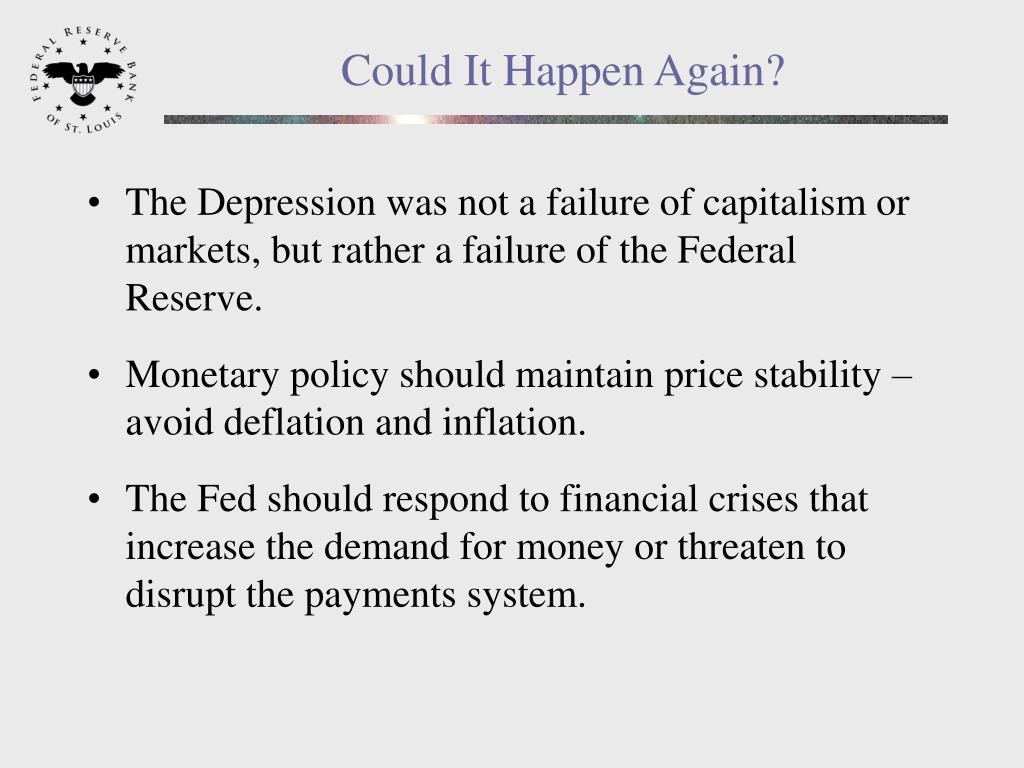 FEDERAL RESERVE BANK OF ST. LOUIS

Could It Happen Again?

• The Depression was not a failure of capitalism or markets, but rather a failure of the Federal Reserve.

• Monetary policy should maintain price stability – avoid deflation and inflation.

• The Fed should respond to financial crises that increase the demand for money or threaten to disrupt the payments system.